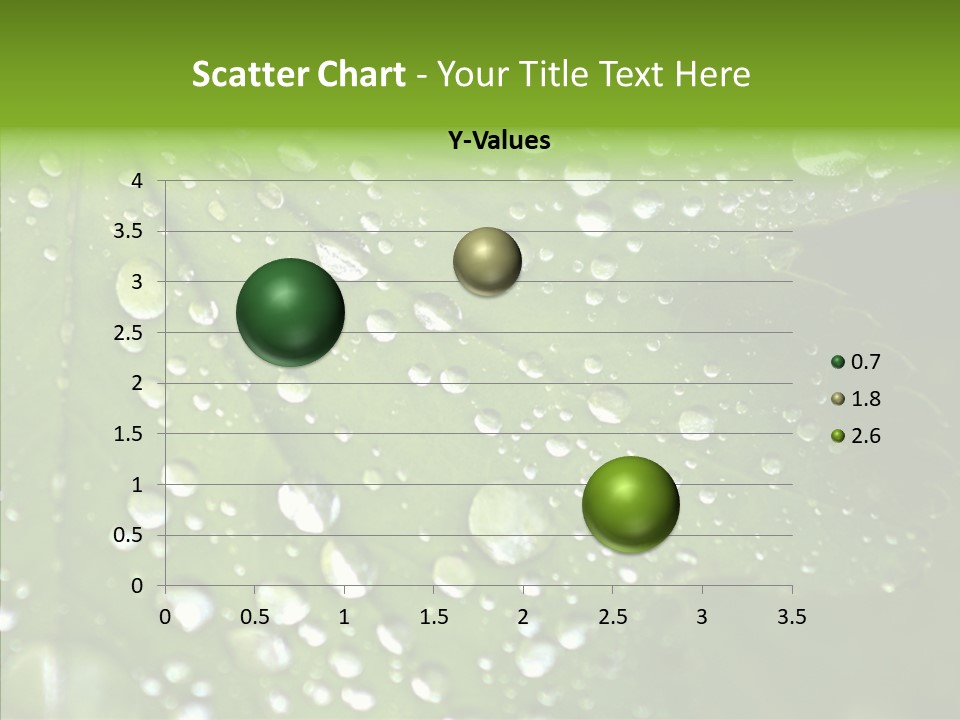 Scatter Chart - Your Title Text Here

Y-Values

4
3.5
3
2.5
2
1.5
1
0.5
0

0 0.5 1 1.5 2 2.5 3 3.5

0.7
1.8
2.6